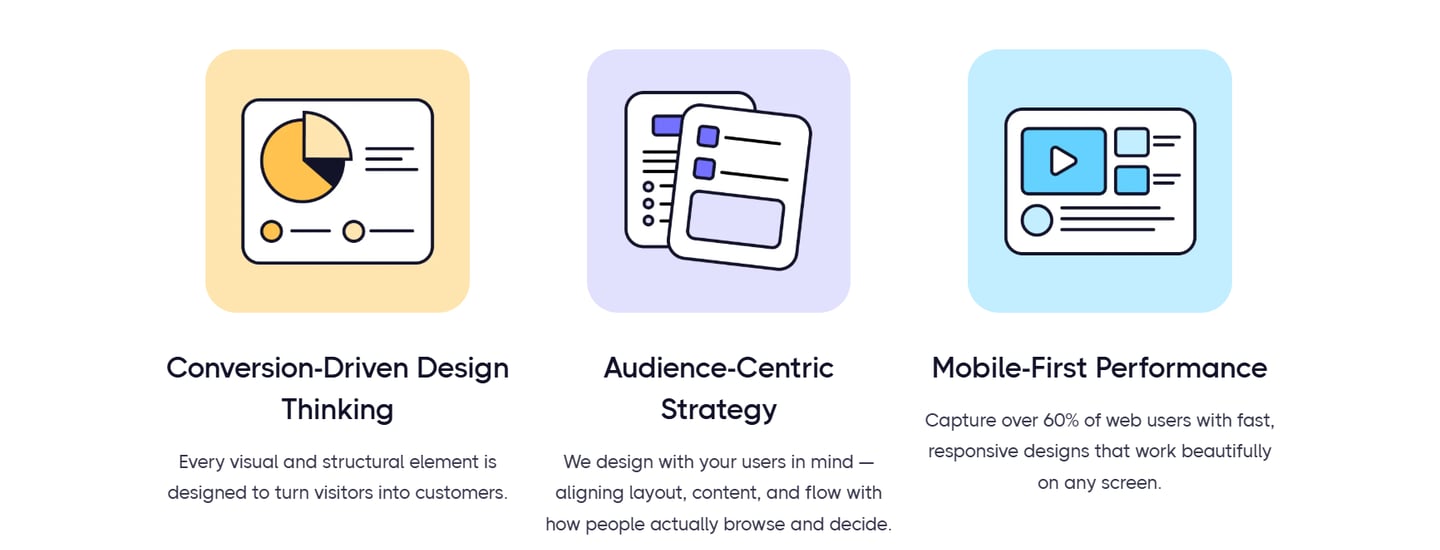 Conversion-Driven Design Thinking

Every visual and structural element is designed to turn visitors into customers.

Audience-Centric Strategy

We design with your users in mind — aligning layout, content, and flow with how people actually browse and decide.

Mobile-First Performance

Capture over 60% of web users with fast, responsive designs that work beautifully on any screen.